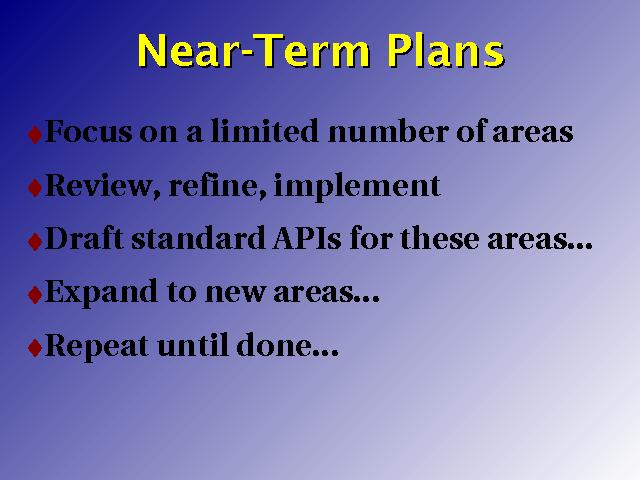 Near-Term Plans

♦Focus on a limited number of areas

♦Review, refine, implement

♦Draft standard APIs for these areas...

♦Expand to new areas...

♦Repeat until done...